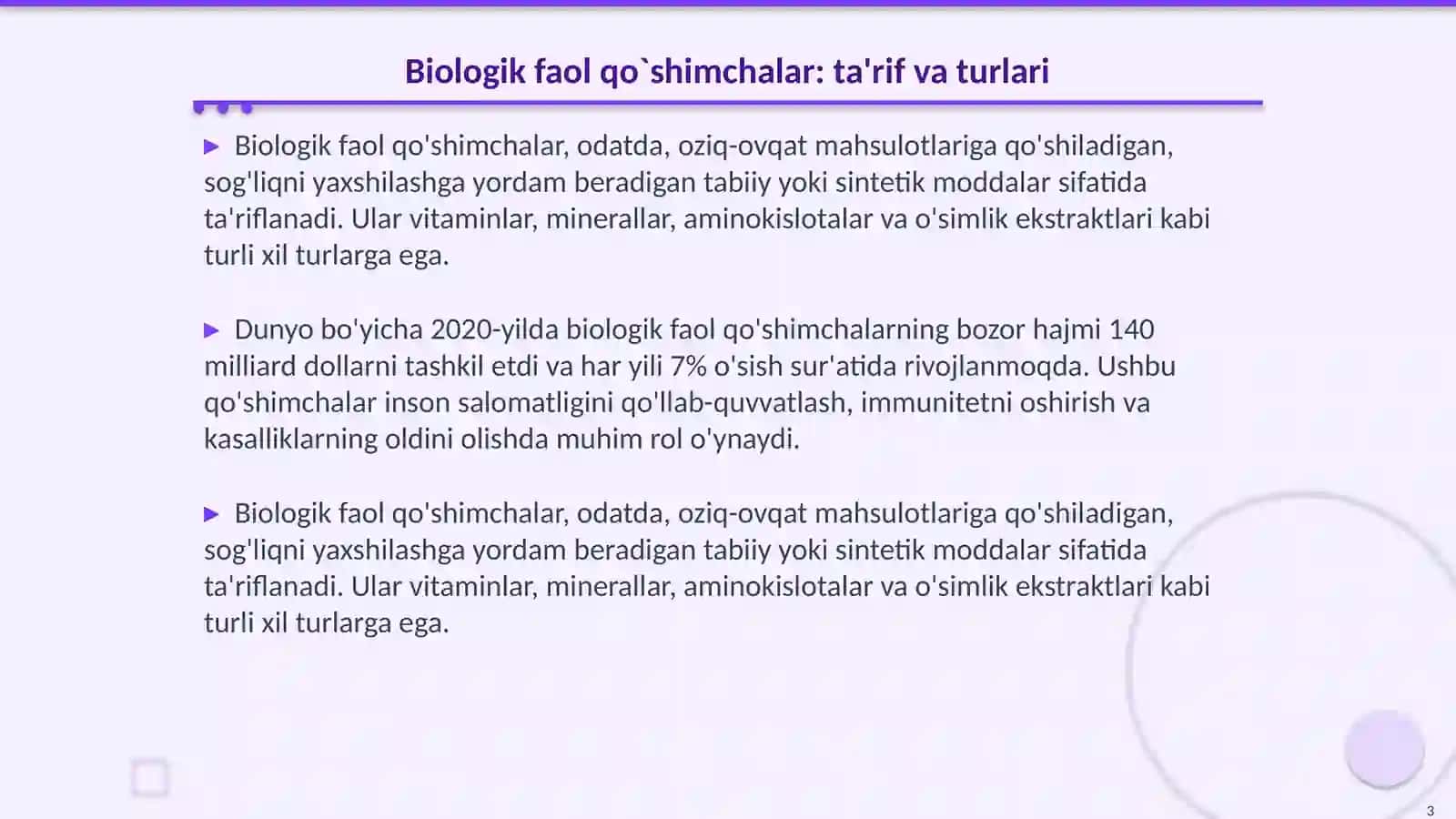 Biologik faol qo`shimchalar: ta'rif va turlari

▶ Biologik faol qo'shimchalar, odatda, oziq-ovqat mahsulotlariga qo'shiladigan, sog'liqni yaxshilashga yordam beradigan tabiiy yoki sintetik moddalar sifatida ta'riflanadi. Ular vitaminlar, minerallar, aminokislotalar va o'simlik ekstraktlari kabi turli xil turlarga ega.

▶ Dunyo bo'yicha 2020-yilda biologik faol qo'shimchalarning bozor hajmi 140 milliard dollarni tashkil etdi va har yili 7% o'sish sur'atida rivojlanmoqda. Ushbu qo'shimchalar inson salomatligini qo'llab-quvvatlash, immunitetni oshirish va kasalliklarning oldini olishda muhim rol o'ynaydi.

▶ Biologik faol qo'shimchalar, odatda, oziq-ovqat mahsulotlariga qo'shiladigan, sog'liqni yaxshilashga yordam beradigan tabiiy yoki sintetik moddalar sifatida ta'riflanadi. Ular vitaminlar, minerallar, aminokislotalar va o'simlik ekstraktlari kabi turli xil turlarga ega.

3